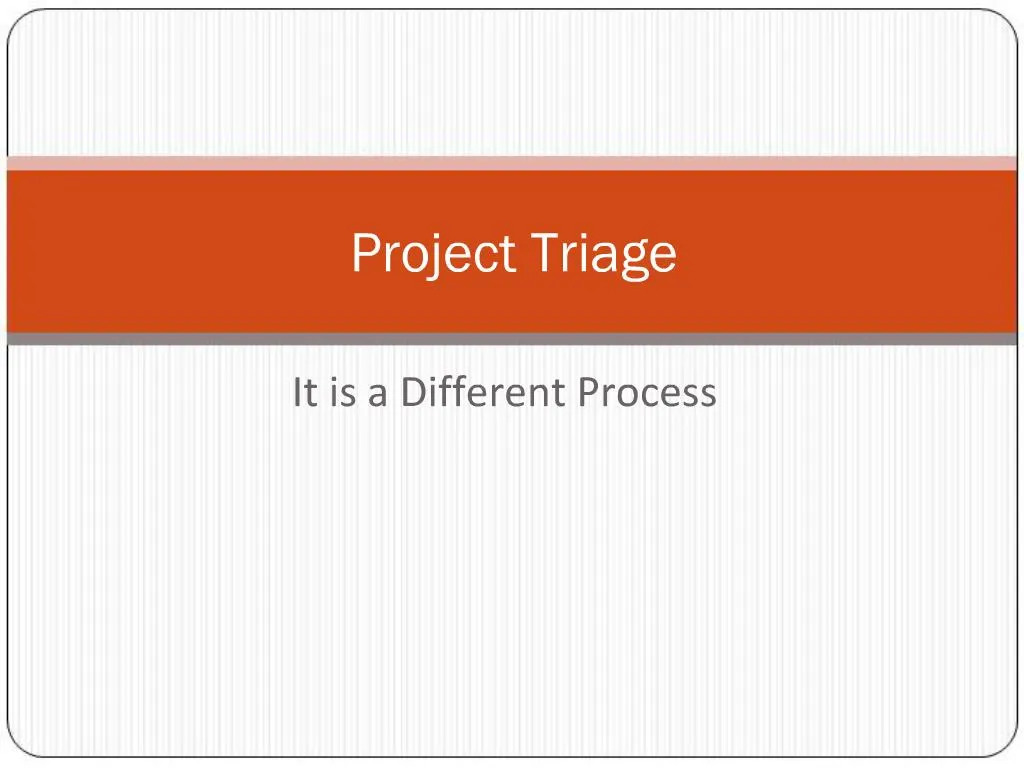 Project Triage

It is a Different Process